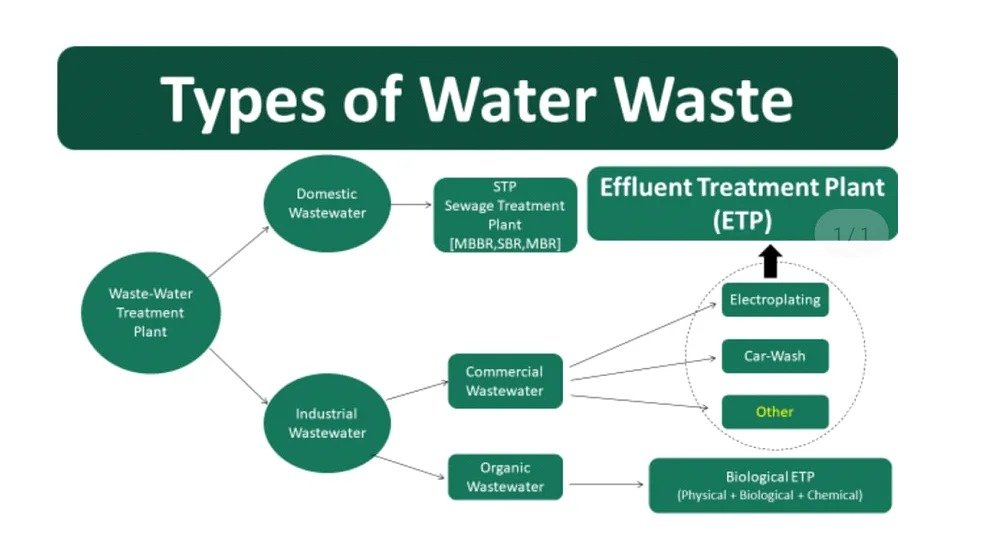 Types of Water Waste

Waste-Water Treatment Plant

Domestic Wastewater

STP Sewage Treatment Plant [MBBR,SBR,MBR]

Effluent Treatment Plant (ETP)

1/1

Industrial Wastewater

Commercial Wastewater

Electroplating

Car-Wash

Other

Organic Wastewater

Biological ETP (Physical + Biological + Chemical)